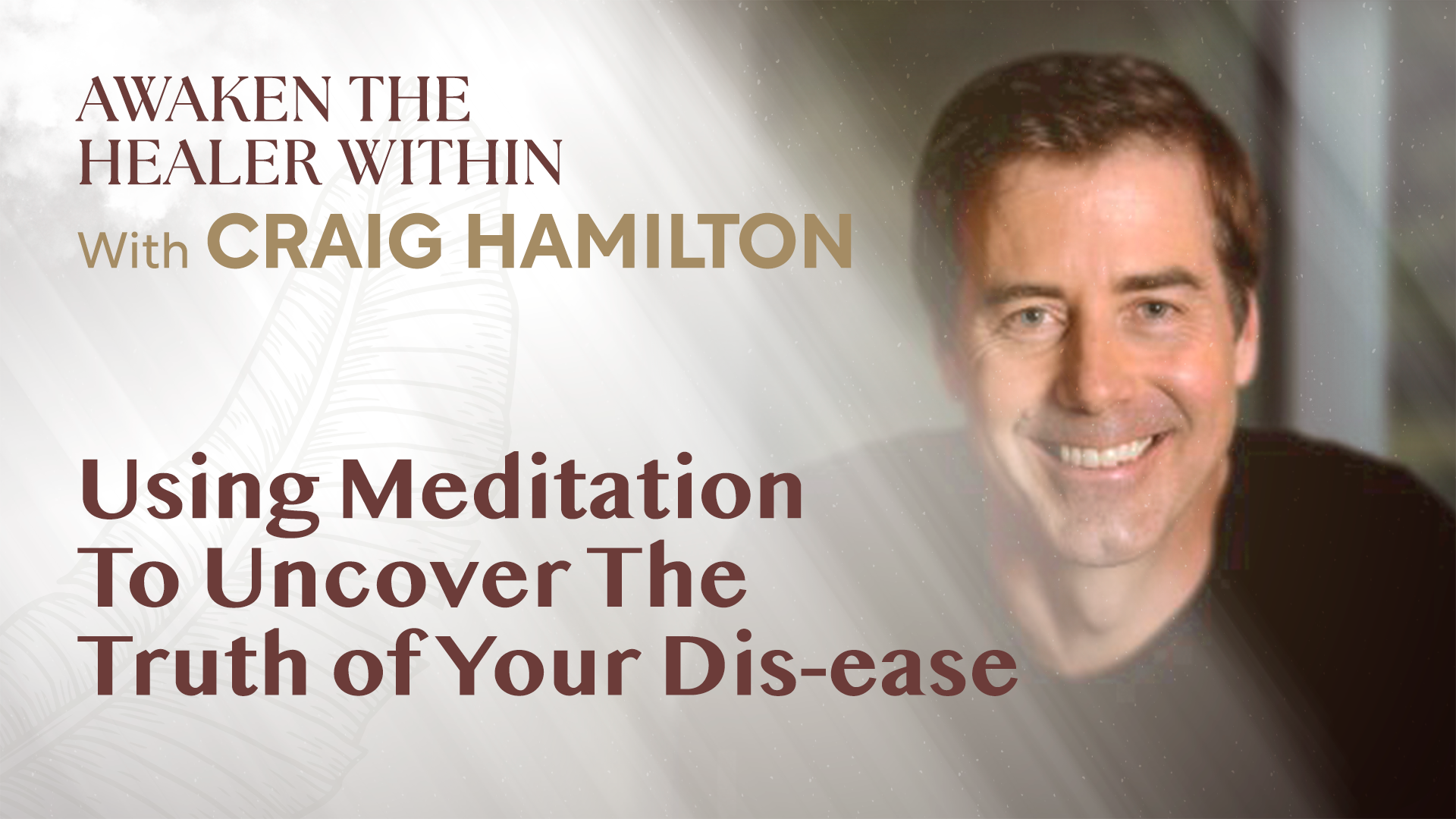 AWAKEN THE HEALER WITHIN
With CRAIG HAMILTON

Using Meditation To Uncover The Truth of Your Dis-ease